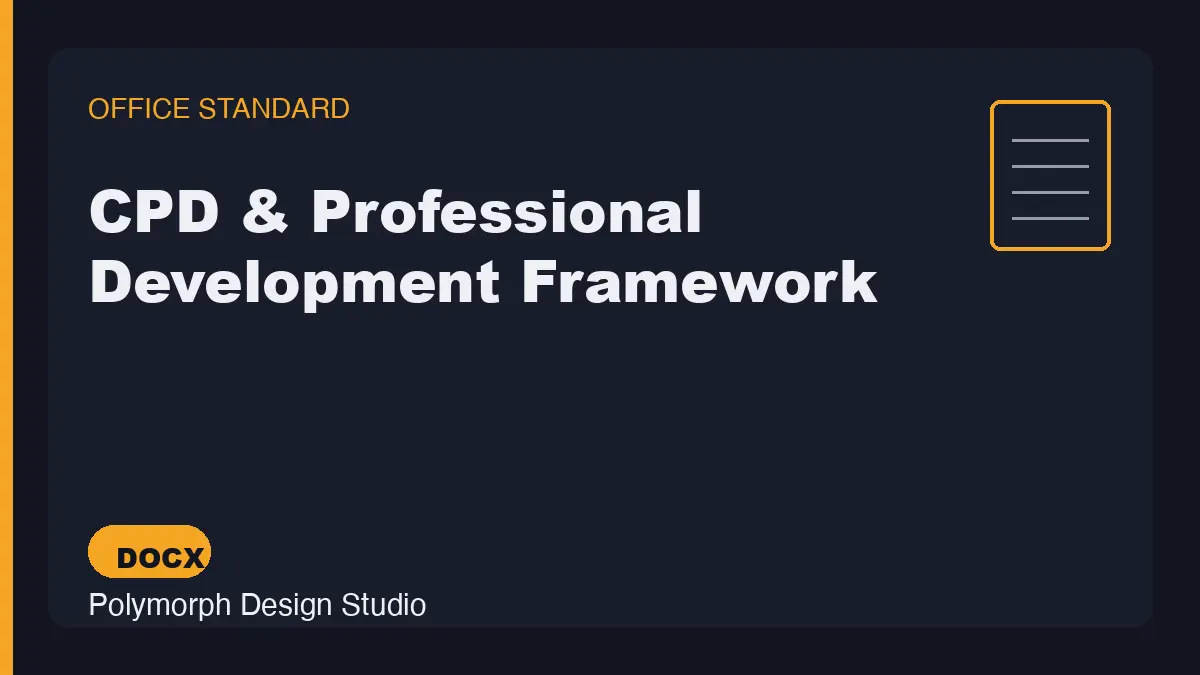 OFFICE STANDARD

CPD & Professional Development Framework

DOCX

Polymorph Design Studio